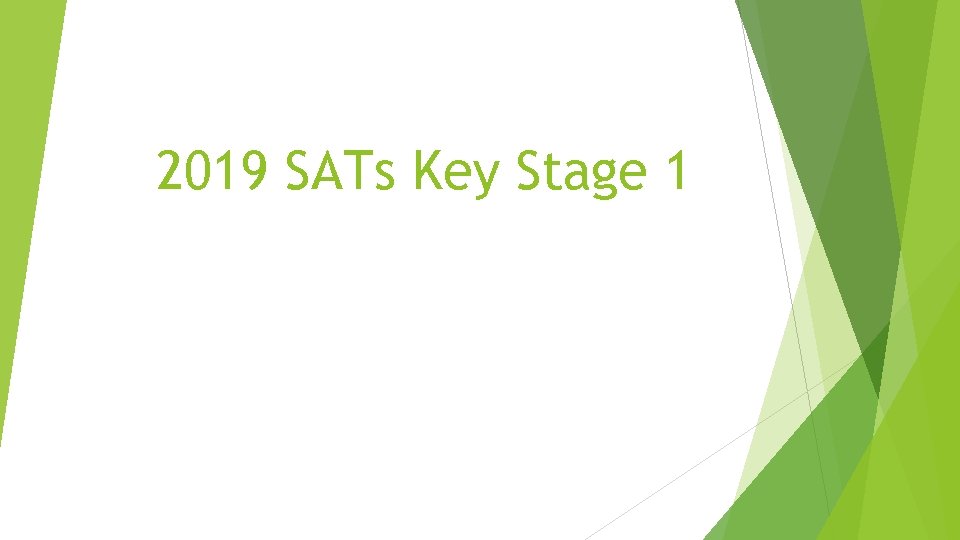 2019 SATs Key Stage 1